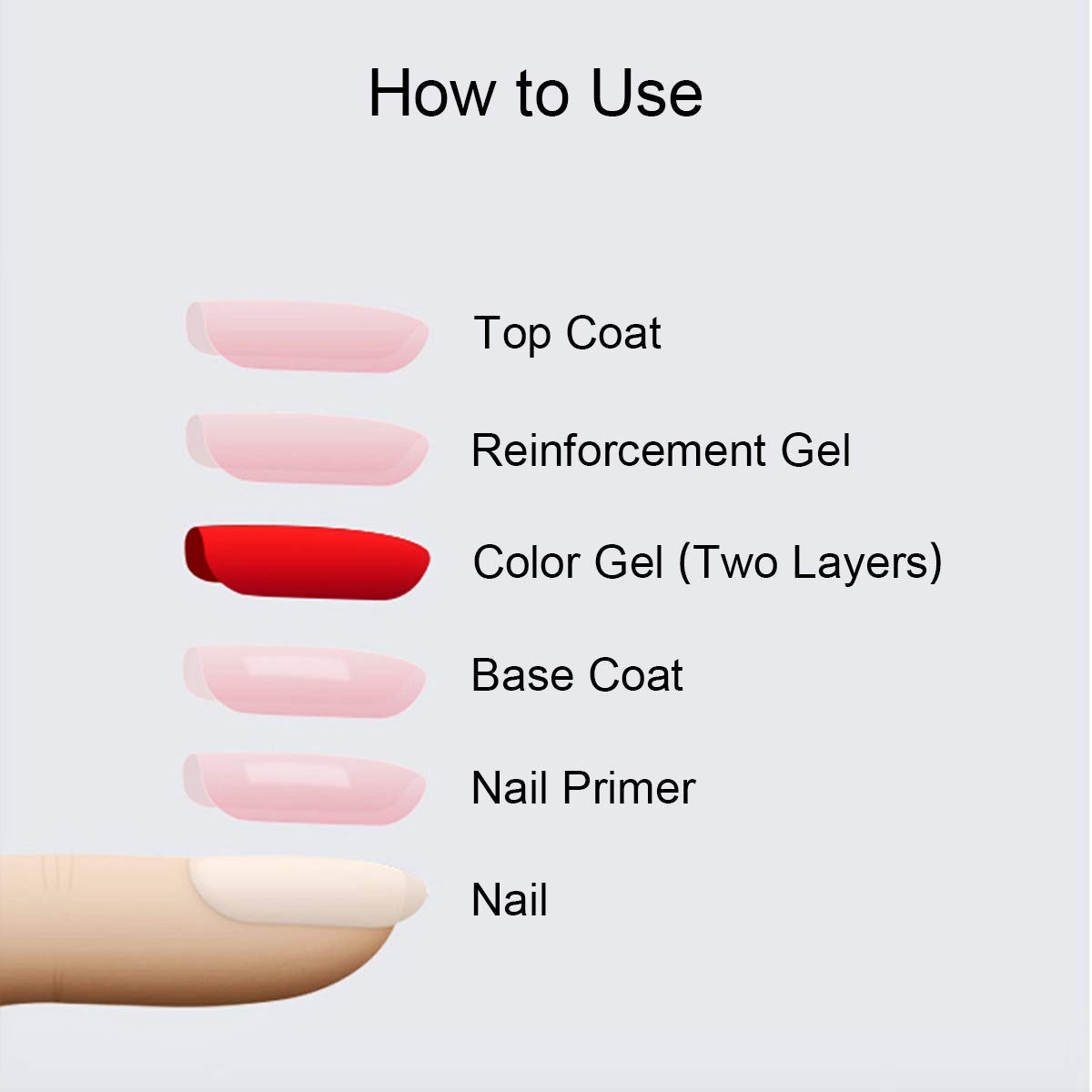 How to Use

Top Coat

Reinforcement Gel

Color Gel (Two Layers)

Base Coat

Nail Primer

Nail